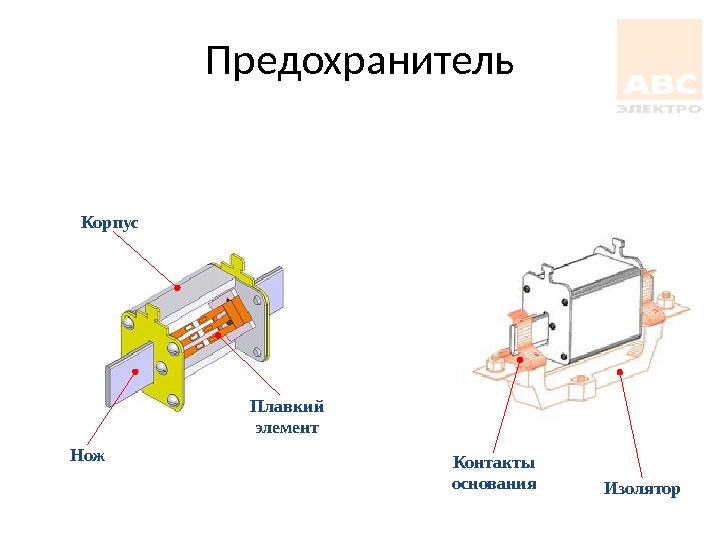 Предохранитель

ABC
ЭЛЕКТРО

Корпус

Плавкий элемент

Нож

Контакты основания

Изолятор